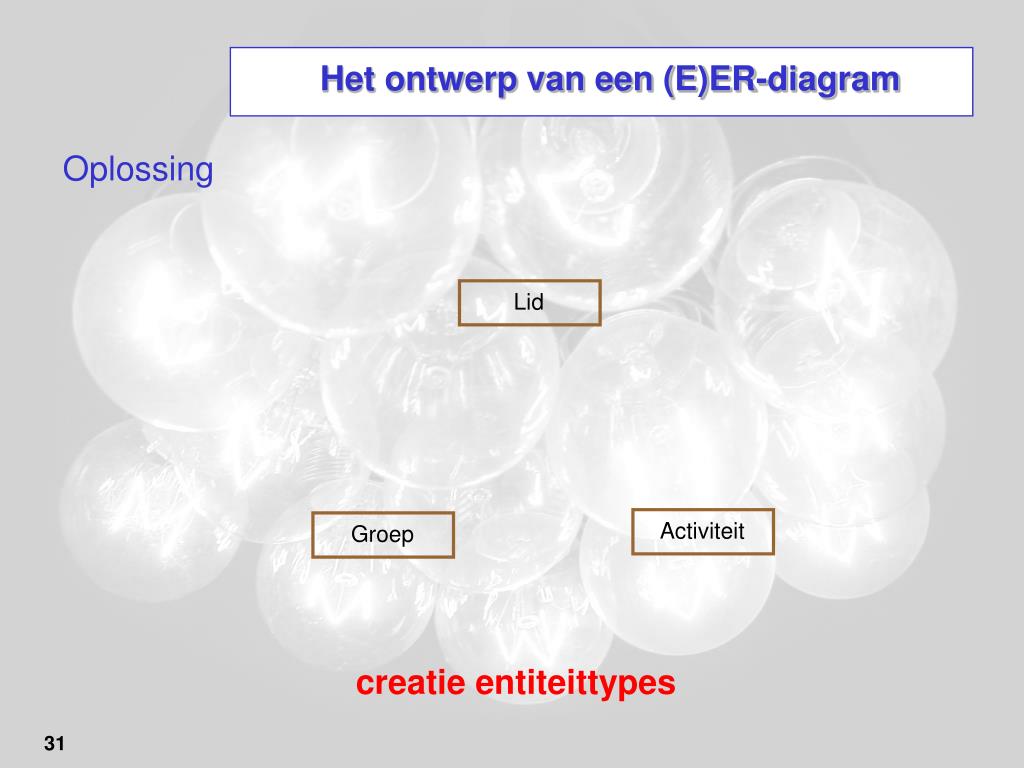 Het ontwerp van een (E)ER-diagram

Oplossing

Lid

Groep

Activiteit

creatie entiteittypes

31